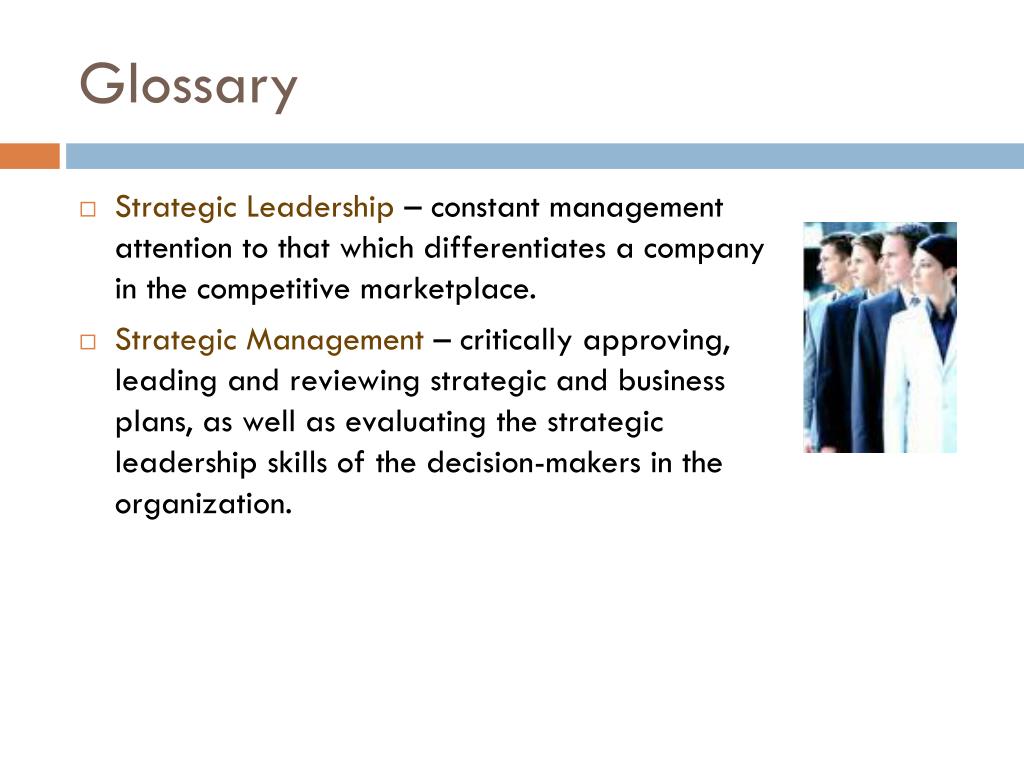 Glossary

□ Strategic Leadership – constant management attention to that which differentiates a company in the competitive marketplace.

□ Strategic Management – critically approving, leading and reviewing strategic and business plans, as well as evaluating the strategic leadership skills of the decision-makers in the organization.